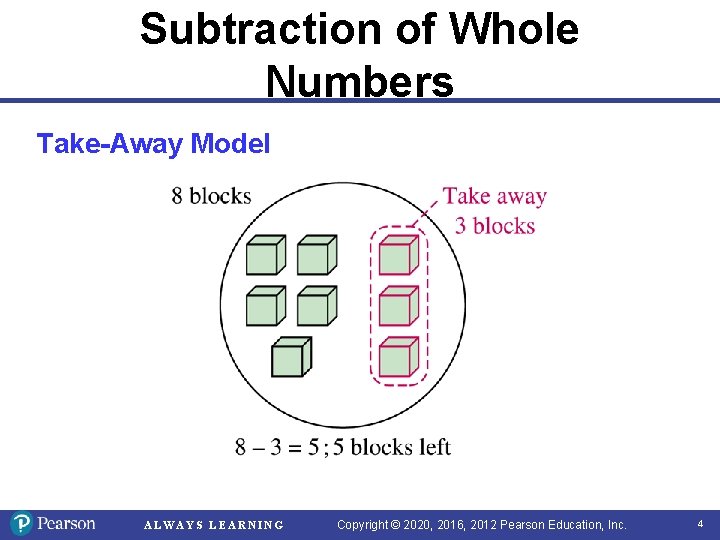 Subtraction of Whole Numbers

Take-Away Model

8 blocks

Take away 3 blocks

$8 - 3 = 5$; 5 blocks left

Pearson ALWAYS LEARNING Copyright © 2020, 2016, 2012 Pearson Education, Inc. 4